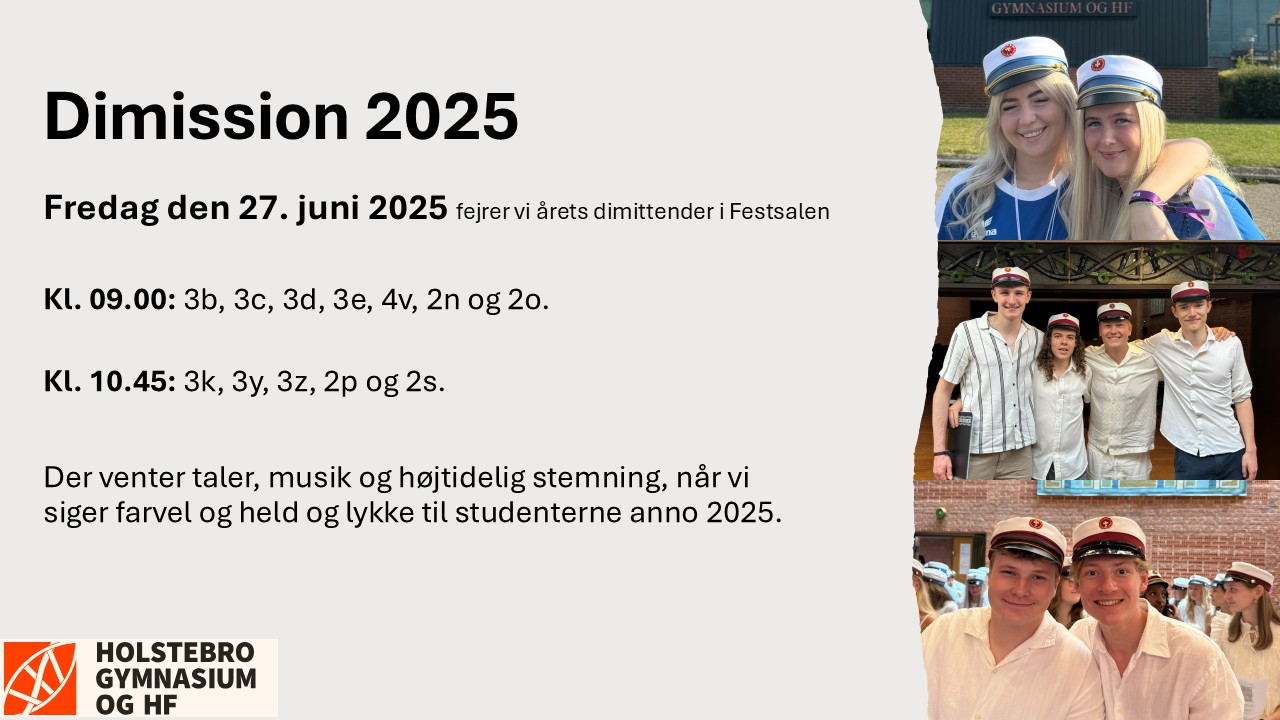 Dimission 2025

Fredag den 27. juni 2025 fejrer vi årets dimittender i Festsalen

Kl. 09.00: 3b, 3c, 3d, 3e, 4v, 2n og 2o.

Kl. 10.45: 3k, 3y, 3z, 2p og 2s.

Der venter taler, musik og højtidelig stemning, når vi siger farvel og held og lykke til studenterne anno 2025.

HOLSTEBRO GYMNASIUM OG HF

GYMNASIUM OG HF